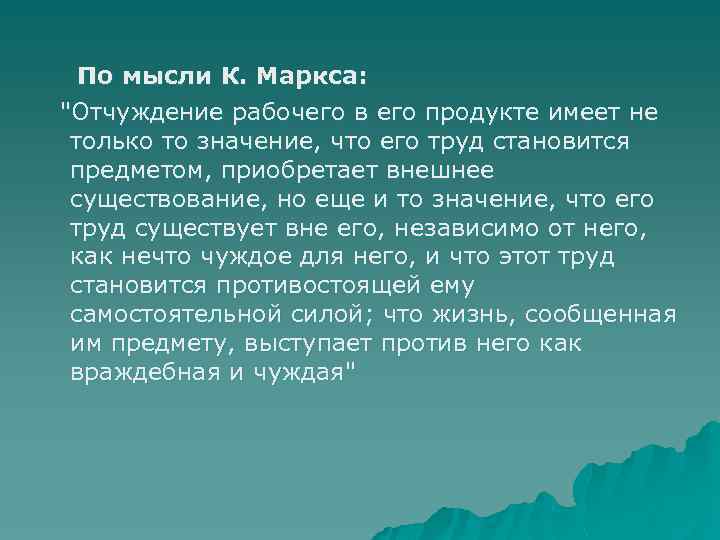 По мысли К. Маркса:

"Отчуждение рабочего в его продукте имеет не только то значение, что его труд становится предметом, приобретает внешнее существование, но еще и то значение, что его труд существует вне его, независимо от него, как нечто чуждое для него, и что этот труд становится противостоящей ему самостоятельной силой; что жизнь, сообщенная им предмету, выступает против него как враждебная и чуждая"